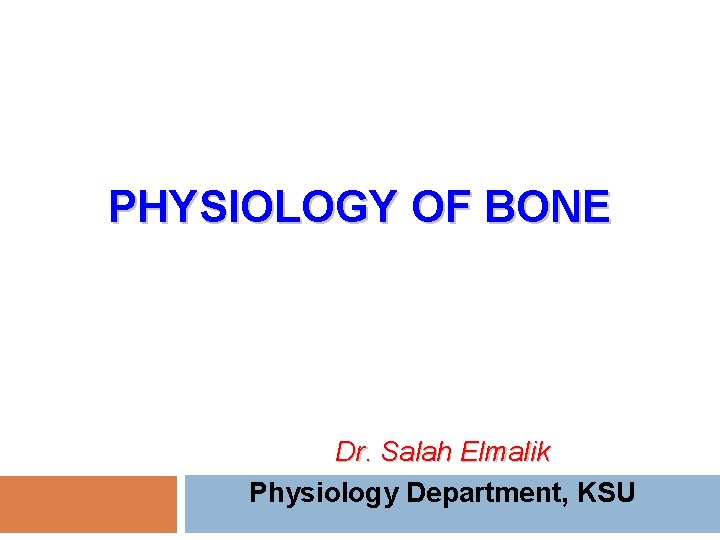 PHYSIOLOGY OF BONE

Dr. Salah Elmalik

Physiology Department, KSU